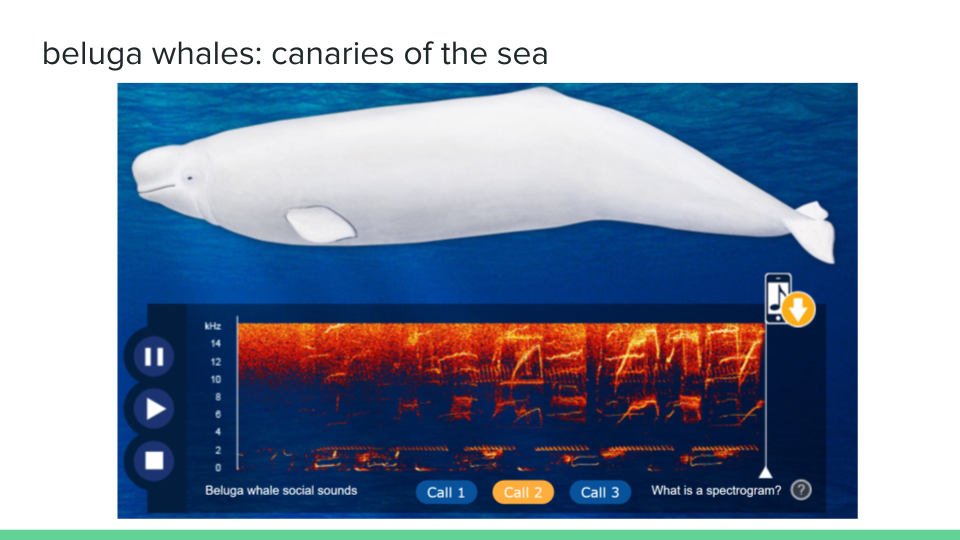 beluga whales: canaries of the sea

kHz
14
12
10
8
6
4
2
0

Beluga whale social sounds

Call 1

Call 2

Call 3

What is a spectrogram?

?